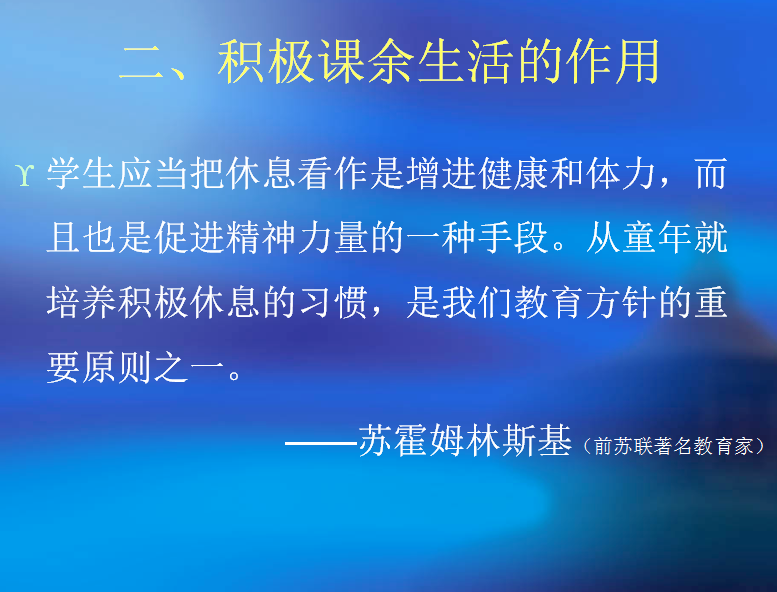 二、积极课余生活的作用

ϒ 学生应当把休息看作是增进健康和体力，而且也是促进精神力量的一种手段。从童年就培养积极休息的习惯，是我们教育方针的重要原则之一。

——苏霍姆林斯基（前苏联著名教育家）